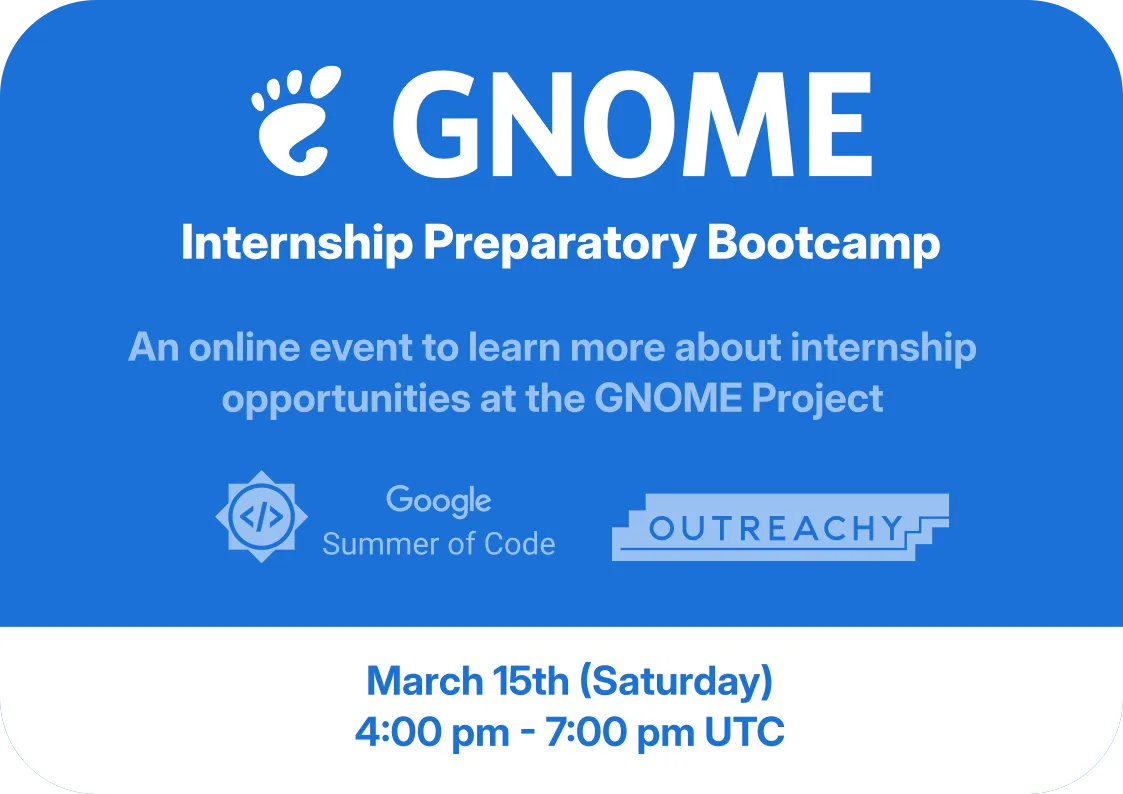 GNOME

Internship Preparatory Bootcamp

An online event to learn more about internship opportunities at the GNOME Project

</>

Google
Summer of Code

OUTREACHY

March 15th (Saturday)
4:00 pm - 7:00 pm UTC